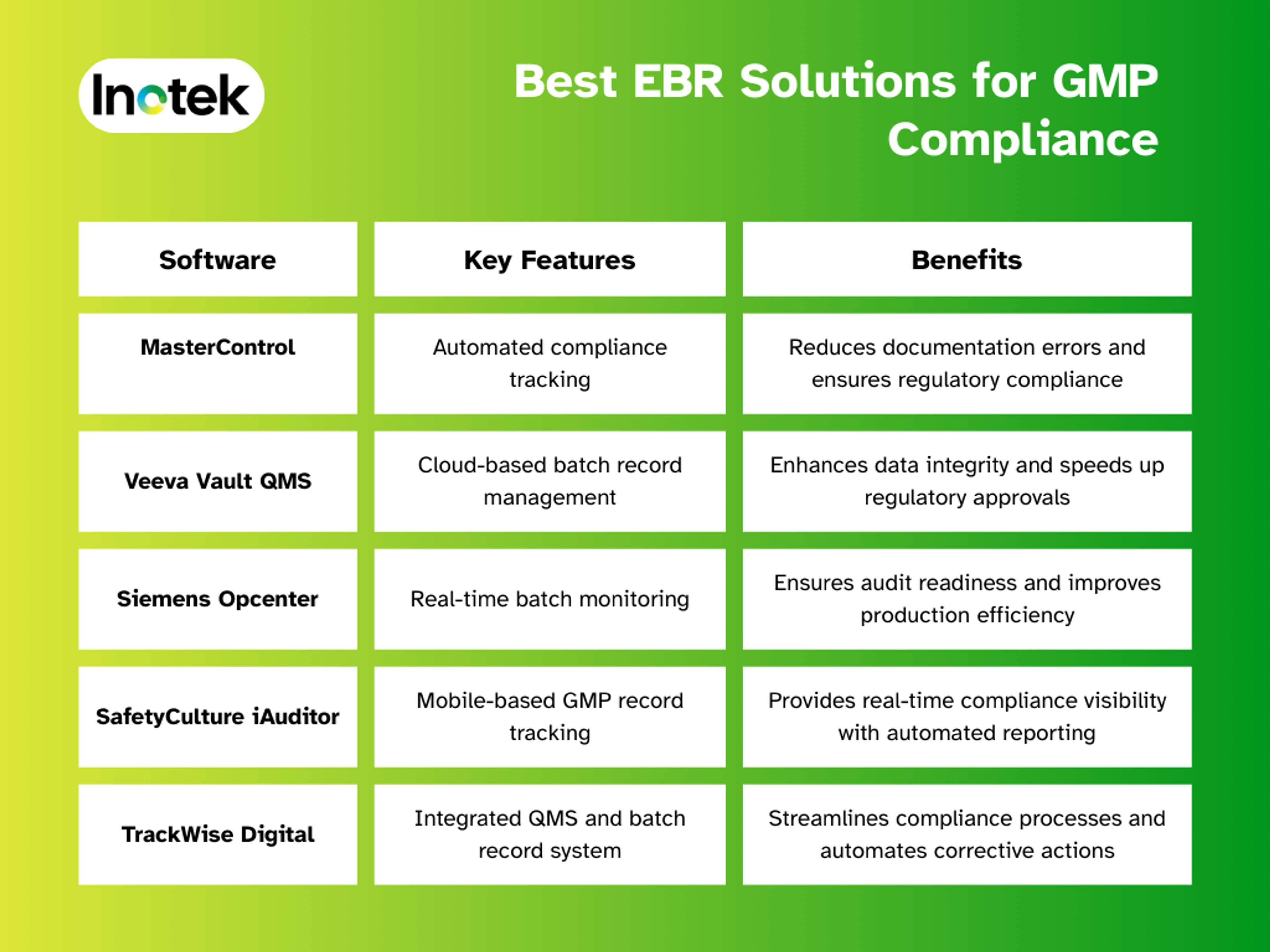 Inotek

Best EBR Solutions for GMP Compliance

| Software | Key Features | Benefits |
|---|---|---|
| MasterControl | Automated compliance tracking | Reduces documentation errors and ensures regulatory compliance |
| Veeva Vault QMS | Cloud-based batch record management | Enhances data integrity and speeds up regulatory approvals |
| Siemens Opcenter | Real-time batch monitoring | Ensures audit readiness and improves production efficiency |
| SafetyCulture iAuditor | Mobile-based GMP record tracking | Provides real-time compliance visibility with automated reporting |
| TrackWise Digital | Integrated QMS and batch record system | Streamlines compliance processes and automates corrective actions |